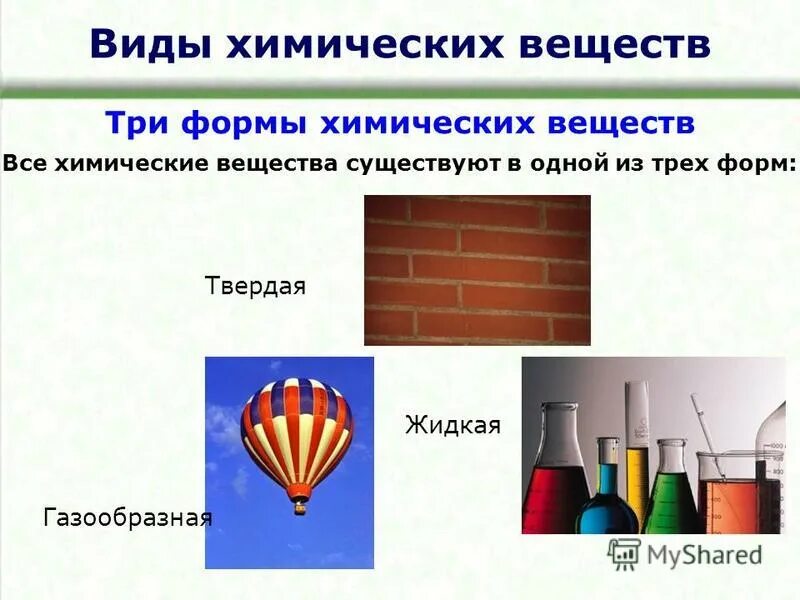 Виды химических веществ

Три формы химических веществ

Все химические вещества существуют в одной из трех форм:

Твердая

Жидкая

Газообразная

MyShared